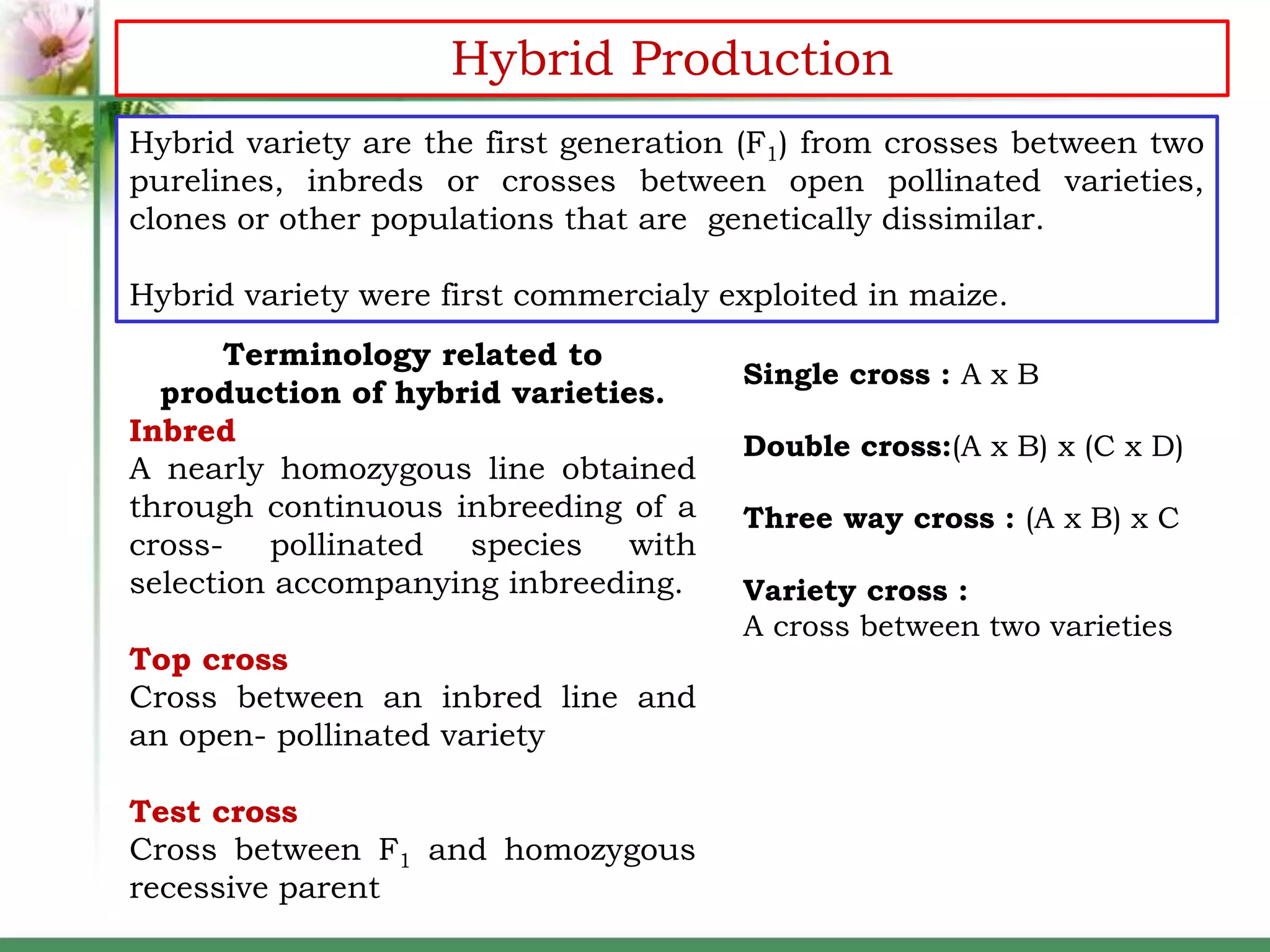 Hybrid Production

Hybrid variety are the first generation ($F_1$) from crosses between two purelines, inbreds or crosses between open pollinated varieties, clones or other populations that are genetically dissimilar.

Hybrid variety were first commercialy exploited in maize.

Terminology related to production of hybrid varieties.

Inbred
A nearly homozygous line obtained through continuous inbreeding of a cross- pollinated species with selection accompanying inbreeding.

Top cross
Cross between an inbred line and an open- pollinated variety

Test cross
Cross between $F_1$ and homozygous recessive parent

Single cross : A x B

Double cross:(A x B) x (C x D)

Three way cross : (A x B) x C

Variety cross :
A cross between two varieties